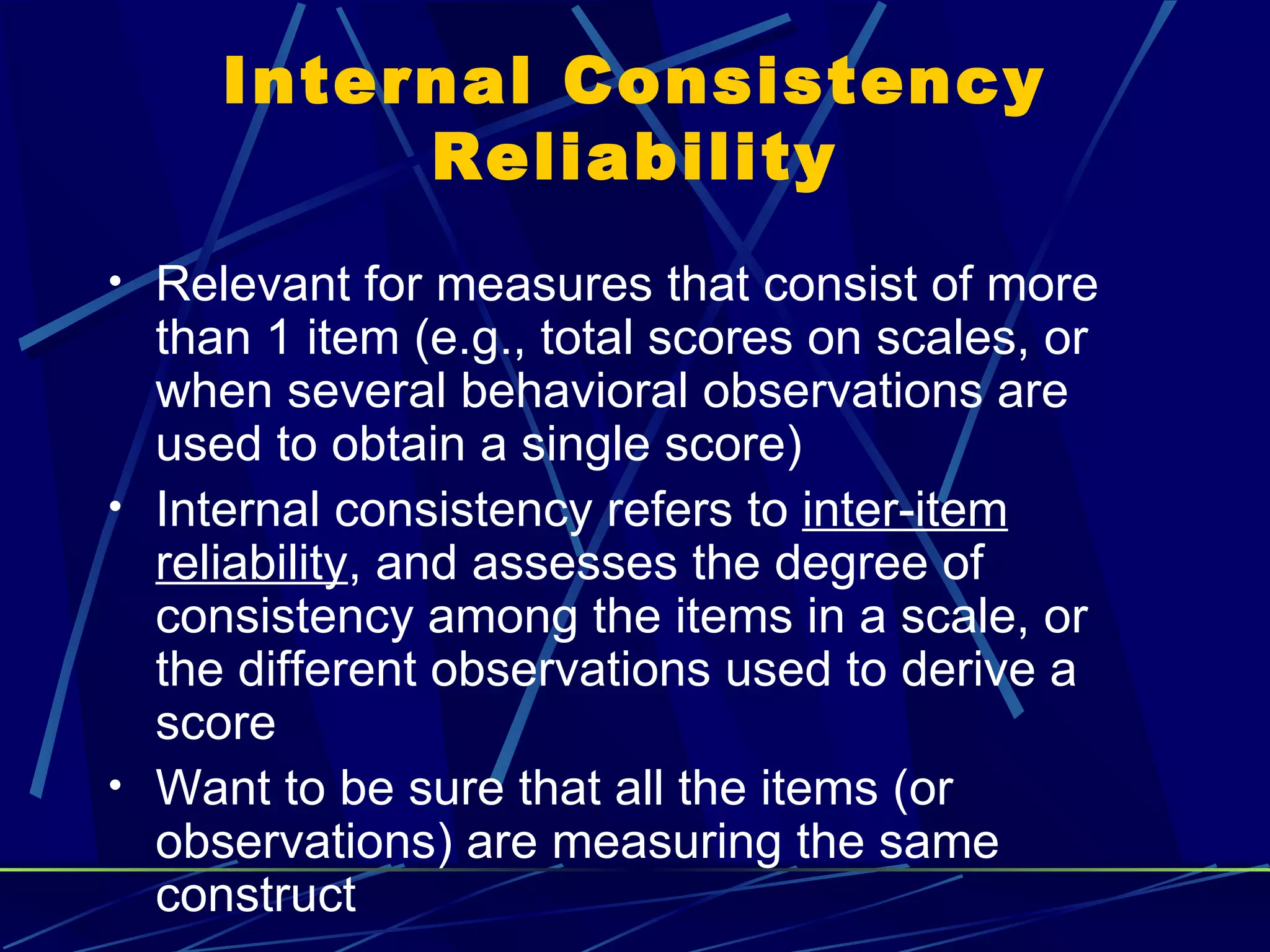 Internal Consistency Reliability

• Relevant for measures that consist of more than 1 item (e.g., total scores on scales, or when several behavioral observations are used to obtain a single score)
• Internal consistency refers to inter-item reliability, and assesses the degree of consistency among the items in a scale, or the different observations used to derive a score
• Want to be sure that all the items (or observations) are measuring the same construct